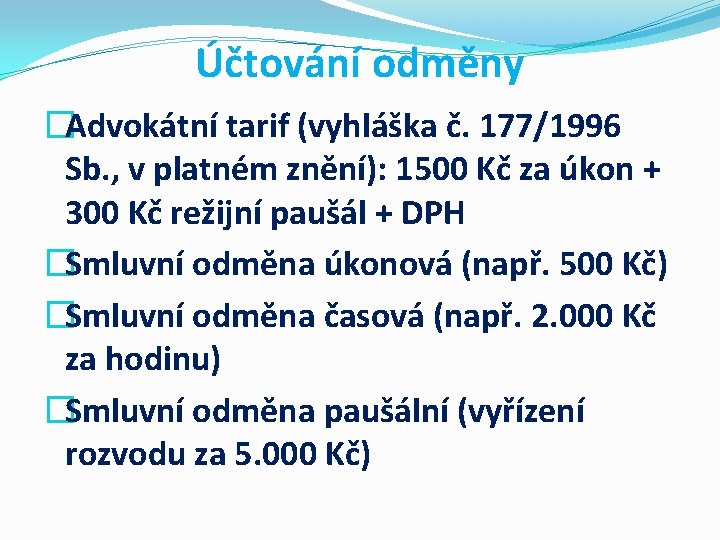 Účtování odměny

Advokátní tarif (vyhláška č. 177/1996 Sb., v platném znění): 1500 Kč za úkon + 300 Kč režijní paušál + DPH

Smluvní odměna úkonová (např. 500 Kč)

Smluvní odměna časová (např. 2.000 Kč za hodinu)

Smluvní odměna paušální (vyřízení rozvodu za 5.000 Kč)